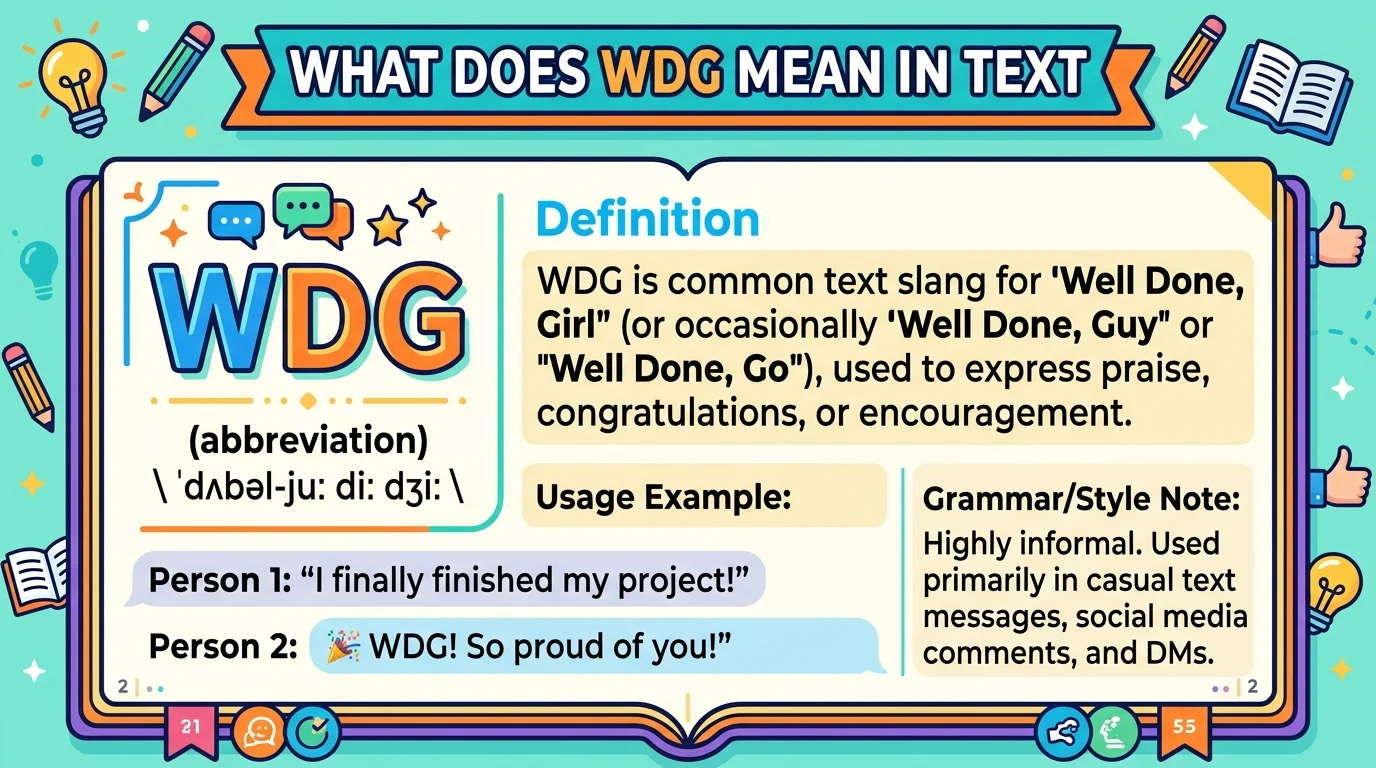 WHAT DOES WDG MEAN IN TEXT

WDG

(abbreviation)
\ ˈdʌbəl-juː diː dʒiː \

Definition

WDG is common text slang for 'Well Done, Girl" (or occasionally 'Well Done, Guy" or "Well Done, Go"), used to express praise, congratulations, or encouragement.

Usage Example:

Person 1: “I finally finished my project!”

Person 2: 🎉 WDG! So proud of you!”

Grammar/Style Note:
Highly informal. Used primarily in casual text messages, social media comments, and DMs.

2

2

21

55